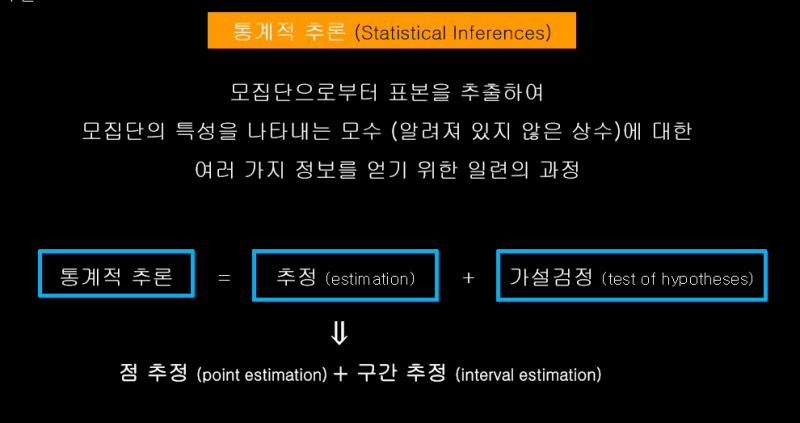 통계적 추론 (Statistical Inferences)

모집단으로부터 표본을 추출하여
모집단의 특성을 나타내는 모수 (알려져 있지 않은 상수)에 대한
여러 가지 정보를 얻기 위한 일련의 과정

통계적 추론 = 추정 (estimation) + 가설검정 (test of hypotheses)

⇓

점 추정 (point estimation) + 구간 추정 (interval estimation)